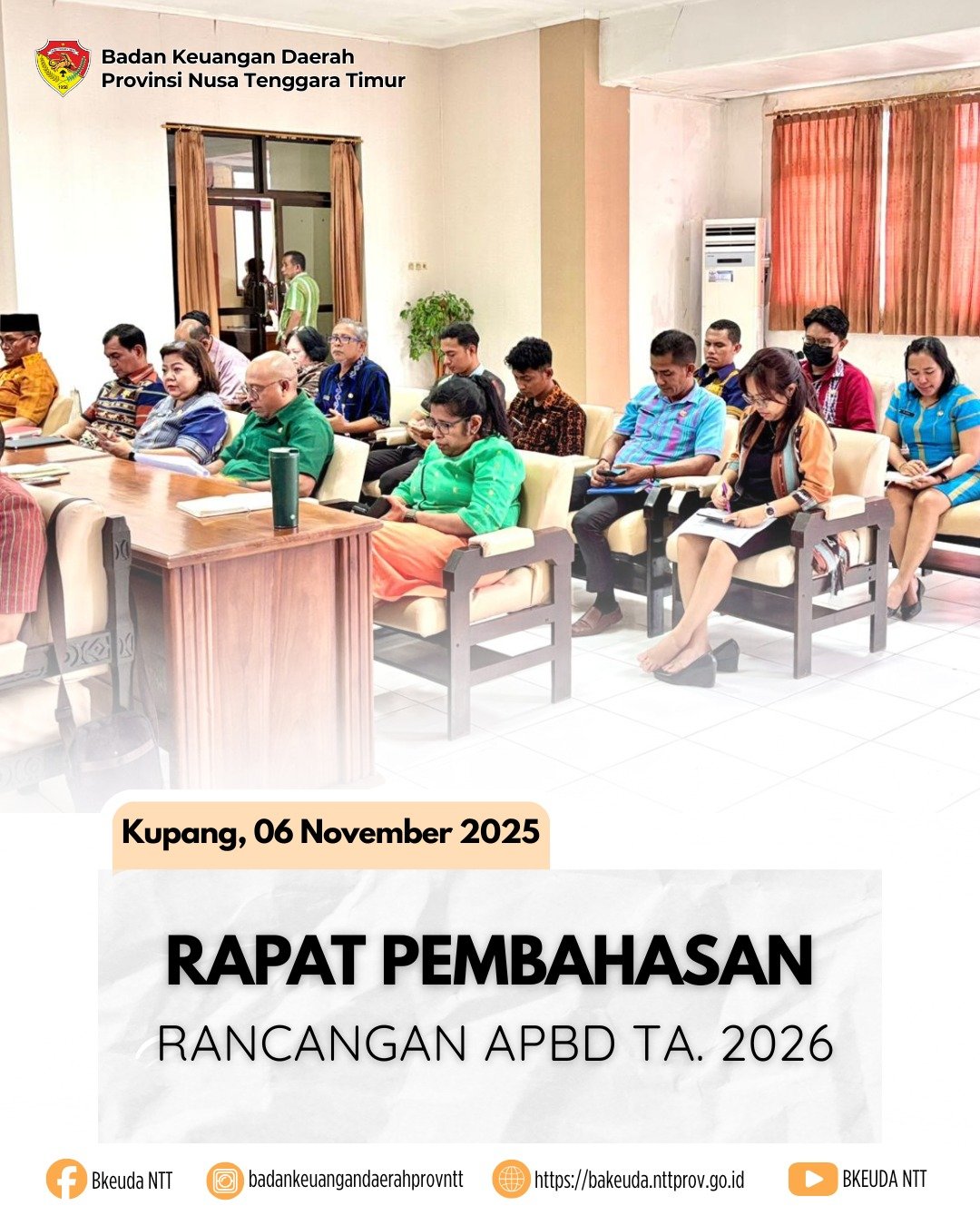 Badan Keuangan Daerah
Provinsi Nusa Tenggara Timur

Kupang, 06 November 2025

RAPAT PEMBAHASAN
RANCANGAN APBD TA. 2026

Bkeuda NTT badankeuangandaerahprovntt https://bakeuda.nttprov.go.id BKEUDA NTT